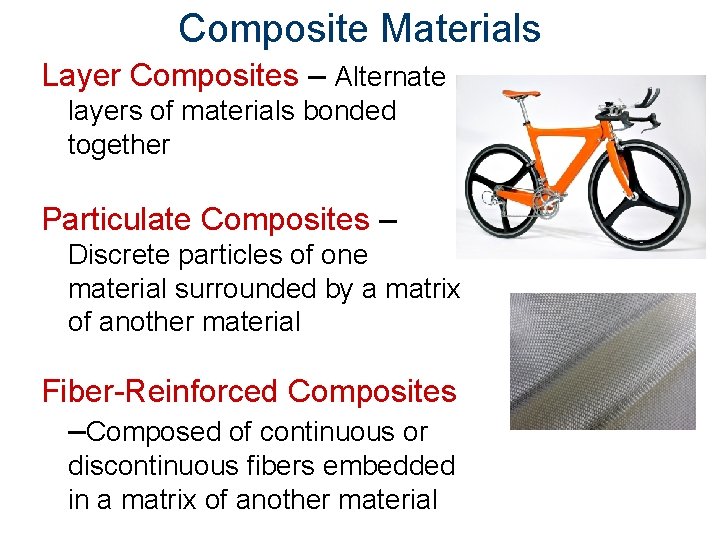 Composite Materials

Layer Composites – Alternate layers of materials bonded together

Particulate Composites – Discrete particles of one material surrounded by a matrix of another material

Fiber-Reinforced Composites –Composed of continuous or discontinuous fibers embedded in a matrix of another material